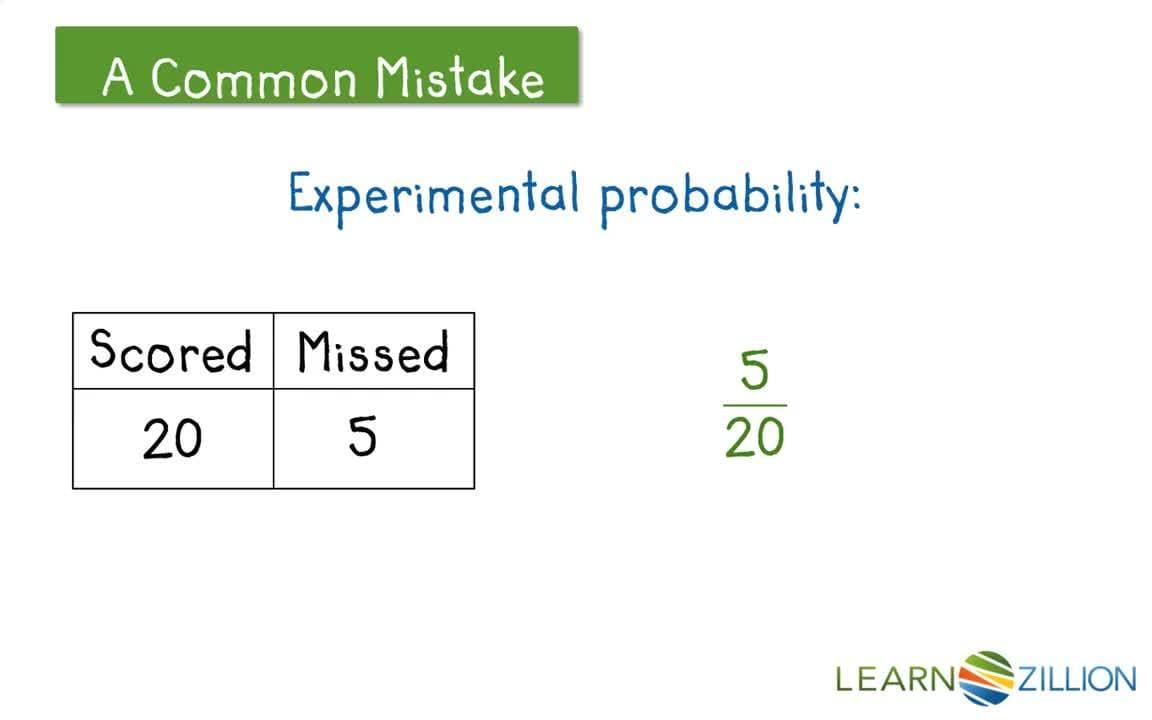 A Common Mistake

Experimental probability:

| Scored | Missed |
|---|---|
| 20 | 5 |

$\frac{5}{20}$

LEARNZILLION